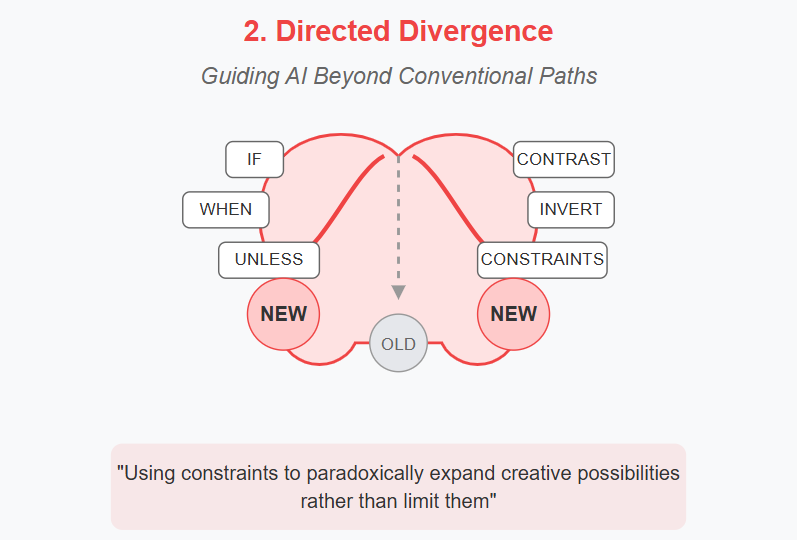 2. Directed Divergence

Guiding AI Beyond Conventional Paths

IF

WHEN

UNLESS

CONTRAST

INVERT

CONSTRAINTS

NEW

OLD

NEW

"Using constraints to paradoxically expand creative possibilities rather than limit them"